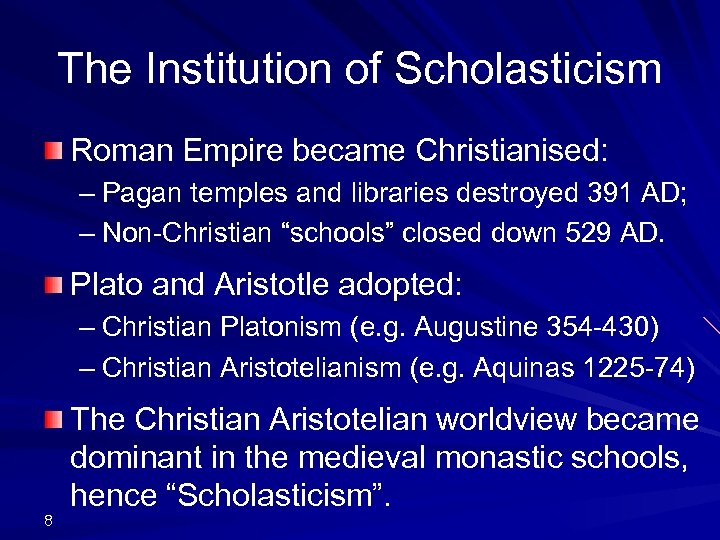 The Institution of Scholasticism

Roman Empire became Christianised:
– Pagan temples and libraries destroyed 391 AD;
– Non-Christian “schools” closed down 529 AD.

Plato and Aristotle adopted:
– Christian Platonism (e.g. Augustine 354-430)
– Christian Aristotelianism (e.g. Aquinas 1225-74)

The Christian Aristotelian worldview became dominant in the medieval monastic schools, hence “Scholasticism”.

8